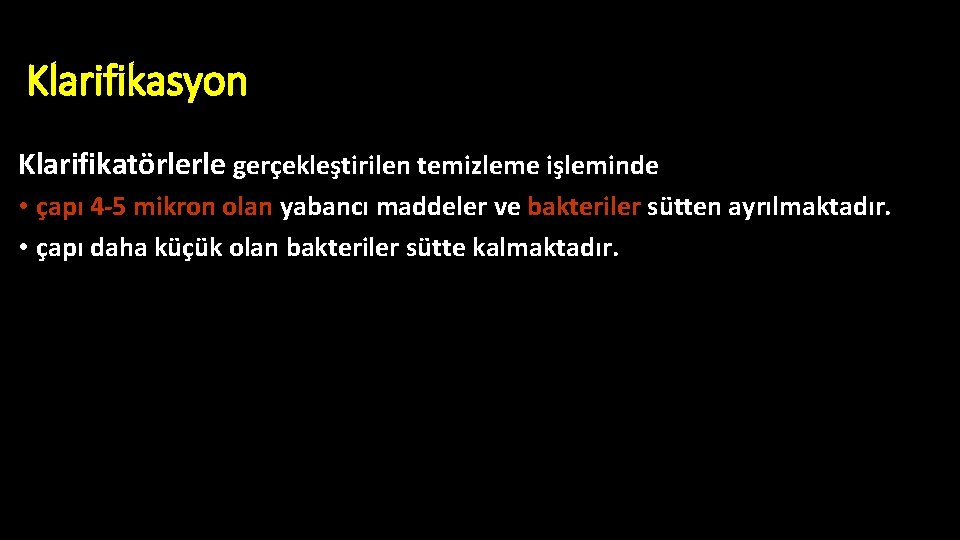 Klarifikasyon

Klarifikatörlerle gerçekleştirilen temizleme işleminde

• çapı 4-5 mikron olan yabancı maddeler ve bakteriler sütten ayrılmaktadır.
• çapı daha küçük olan bakteriler sütte kalmaktadır.